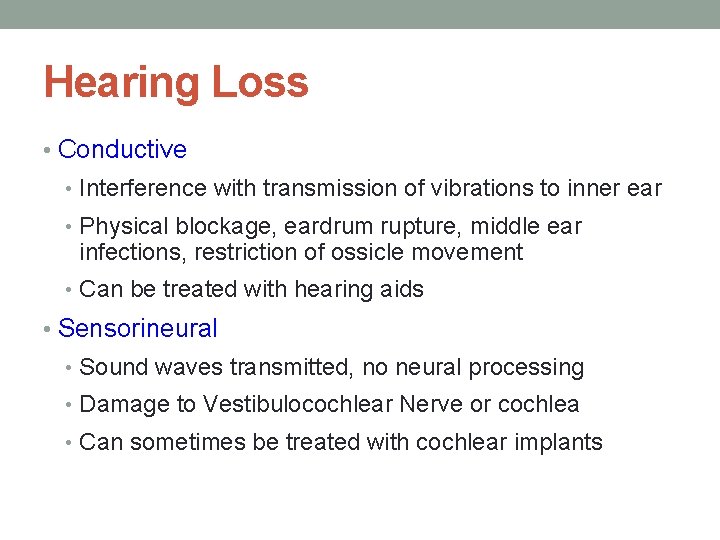 Hearing Loss

• Conductive
  • Interference with transmission of vibrations to inner ear
  • Physical blockage, eardrum rupture, middle ear infections, restriction of ossicle movement
  • Can be treated with hearing aids
• Sensorineural
  • Sound waves transmitted, no neural processing
  • Damage to Vestibulocochlear Nerve or cochlea
  • Can sometimes be treated with cochlear implants